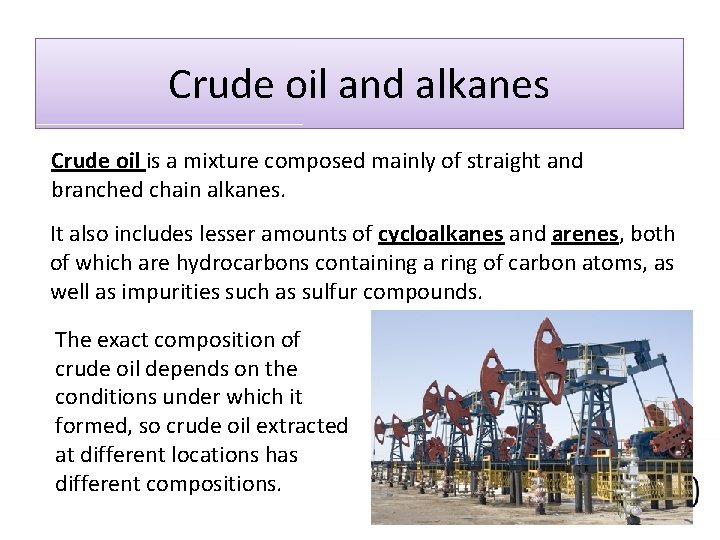 Crude oil and alkanes

Crude oil is a mixture composed mainly of straight and branched chain alkanes.

It also includes lesser amounts of cycloalkanes and arenes, both of which are hydrocarbons containing a ring of carbon atoms, as well as impurities such as sulfur compounds.

The exact composition of crude oil depends on the conditions under which it formed, so crude oil extracted at different locations has different compositions.